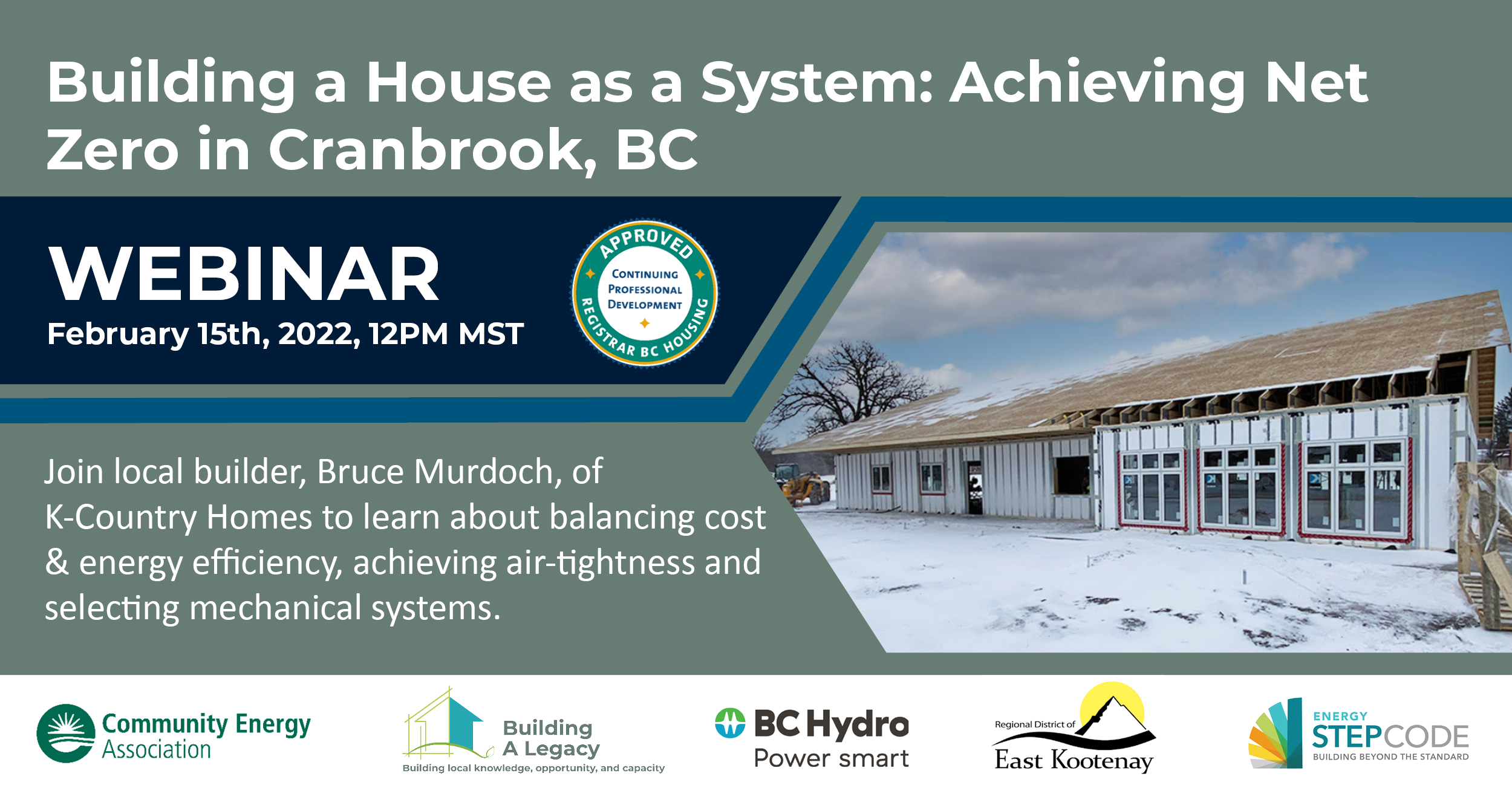 Building a House as a System: Achieving Net Zero in Cranbrook, BC

WEBINAR
February 15th, 2022, 12PM MST

APPROVED
CONTINUING PROFESSIONAL DEVELOPMENT
REGISTRAR BC HOUSING

Join local builder, Bruce Murdoch, of K-Country Homes to learn about balancing cost & energy efficiency, achieving air-tightness and selecting mechanical systems.

Community Energy Association

Building A Legacy
Building local knowledge, opportunity, and capacity

BC Hydro
Power smart

Regional District of
East Kootenay

ENERGY
STEPCODE
BUILDING BEYOND THE STANDARD